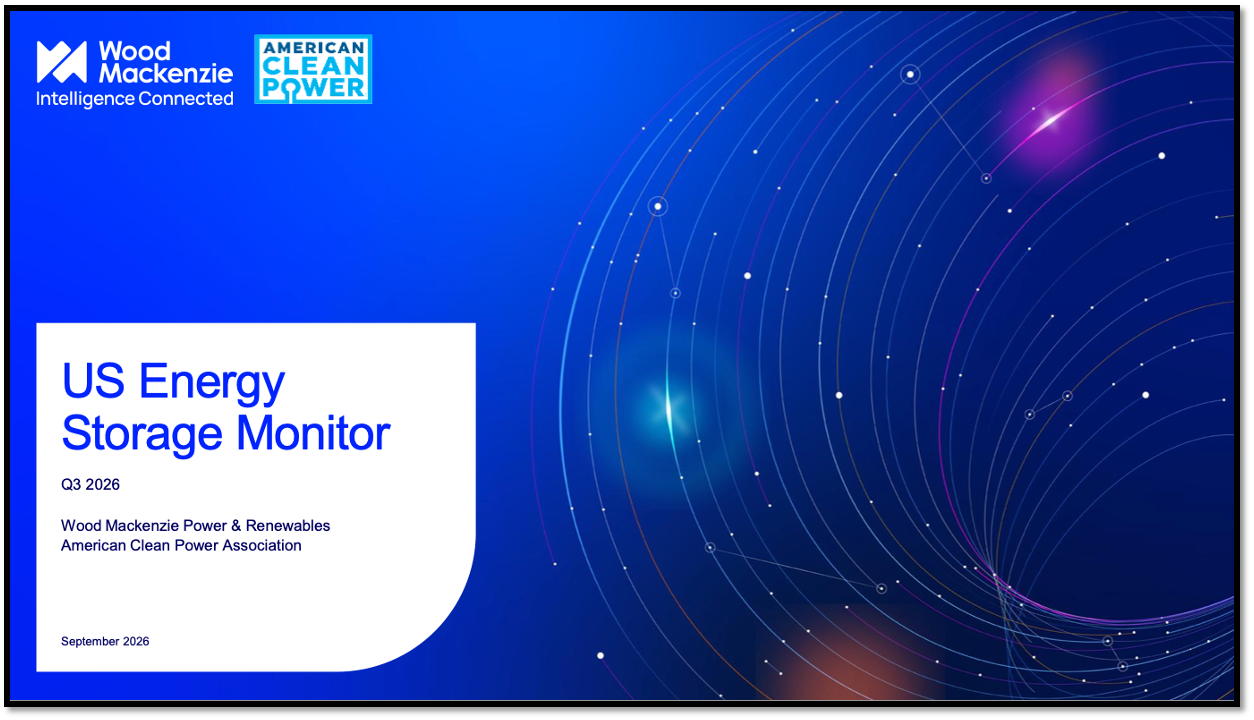 Wood Mackenzie
Intelligence Connected

AMERICAN
CLEAN
POWER

US Energy Storage Monitor

Q3 2026

Wood Mackenzie Power & Renewables
American Clean Power Association

September 2026